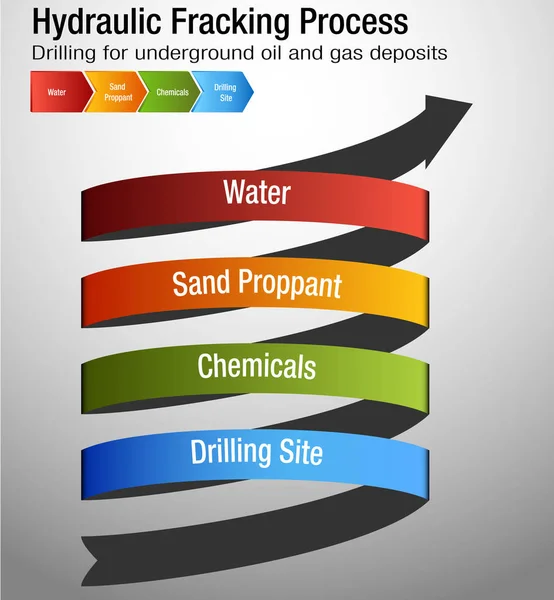 Hydraulic Fracking Process
Drilling for underground oil and gas deposits

Water
Sand Proppant
Chemicals
Drilling Site

Water

Sand Proppant

Chemicals

Drilling Site